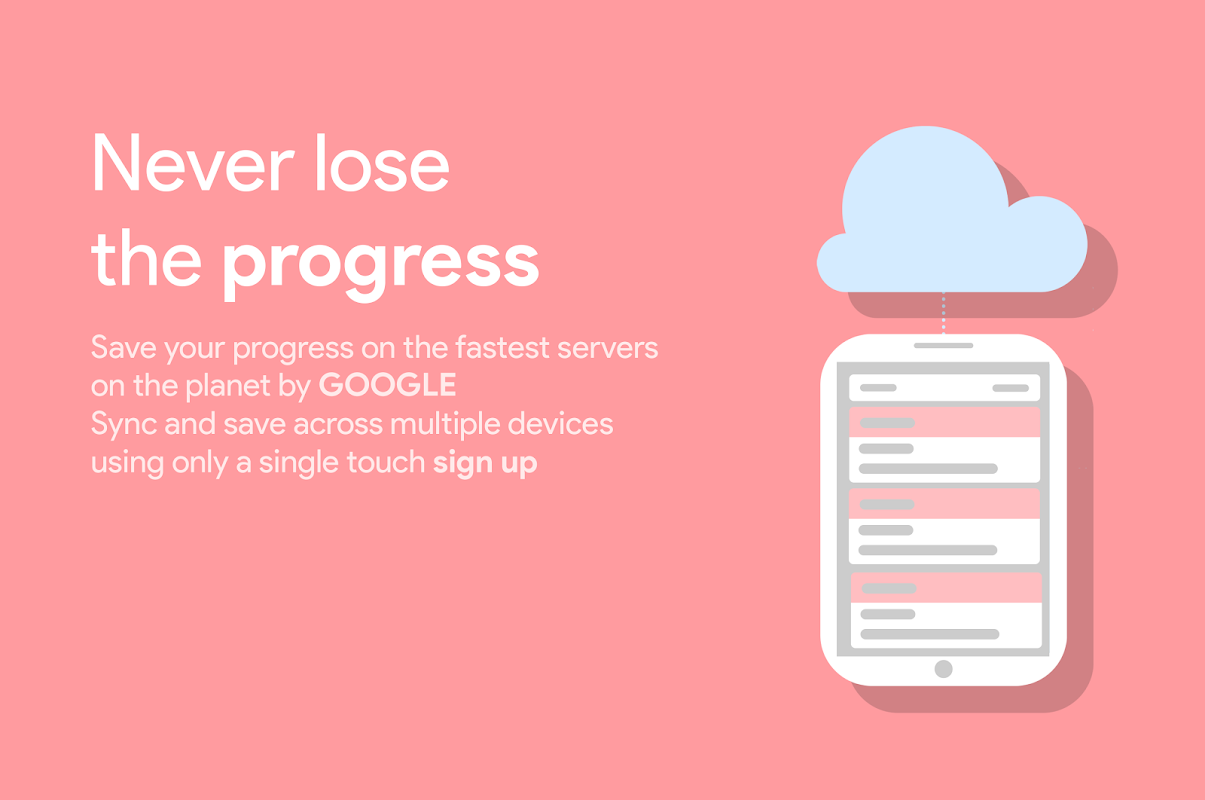 Never lose the progress

Save your progress on the fastest servers on the planet by GOOGLE
Sync and save across multiple devices using only a single touch sign up